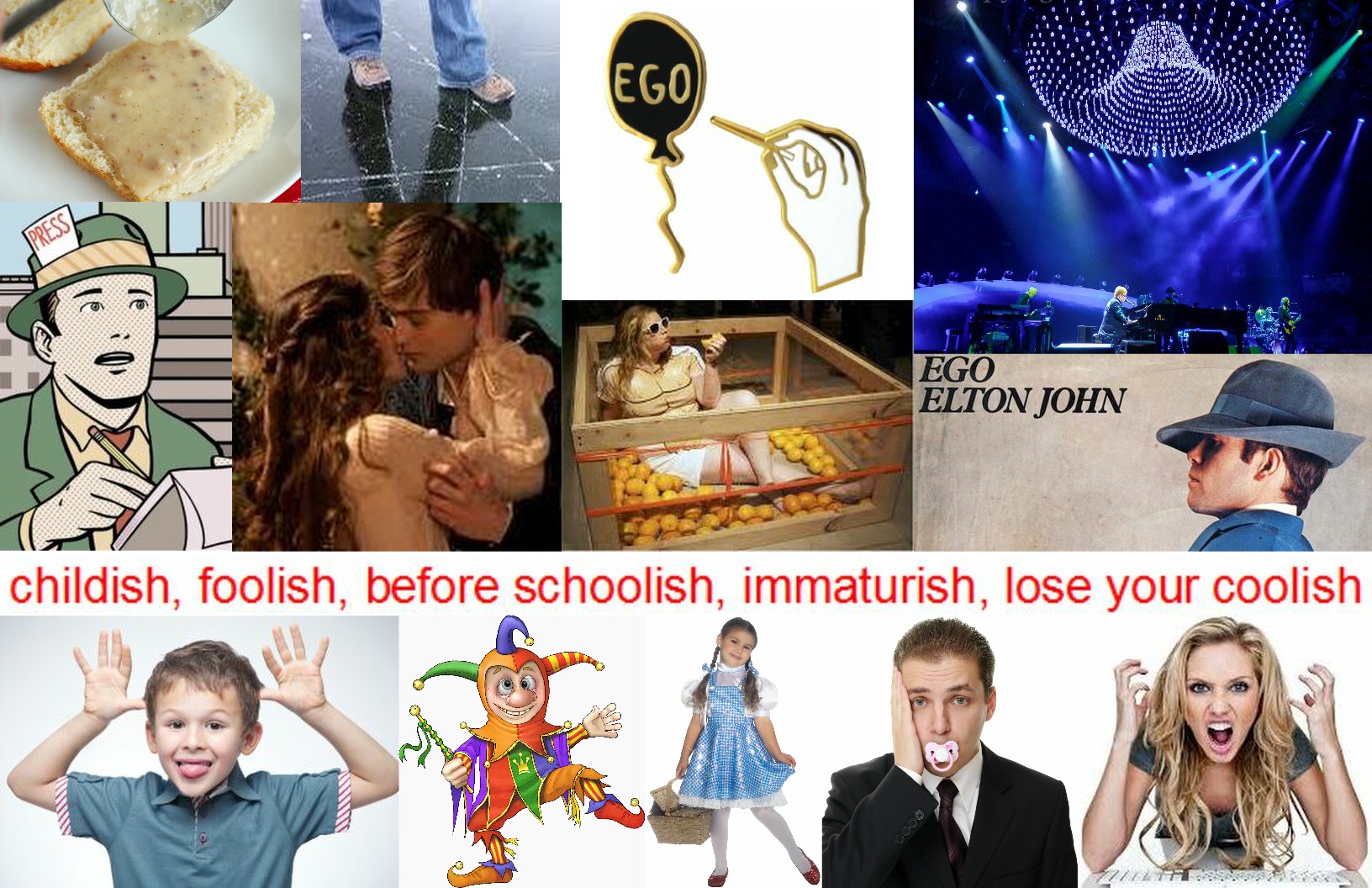 EGO

PRESS

EGO
ELTON JOHN

childish, foolish, before schoolish, immaturish, lose your coolish